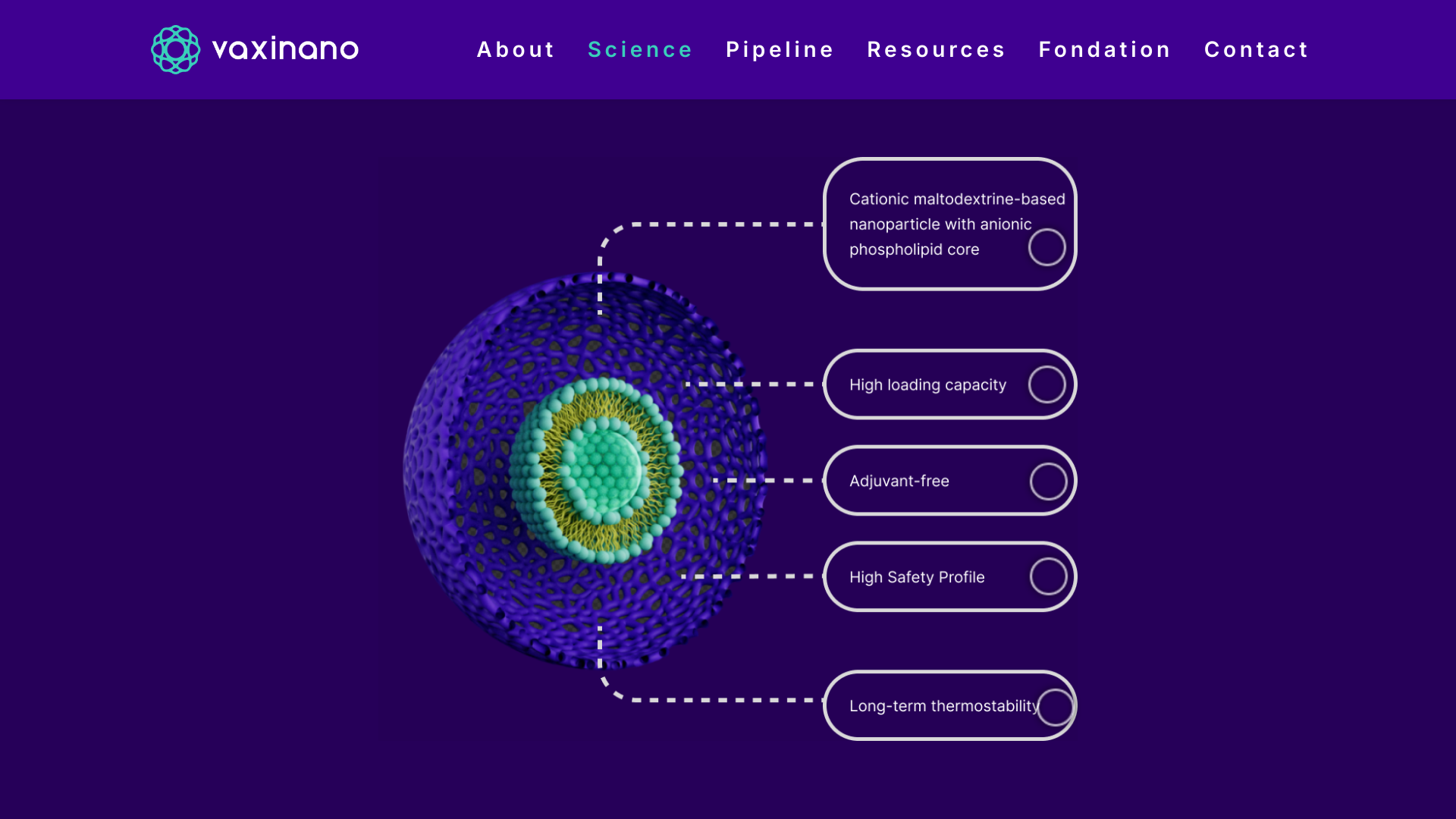 vaxinano

About Science Pipeline Resources Fondation Contact

Cationic maltodextrine-based nanoparticle with anionic phospholipid core

High loading capacity

Adjuvant-free

High Safety Profile

Long-term thermostability